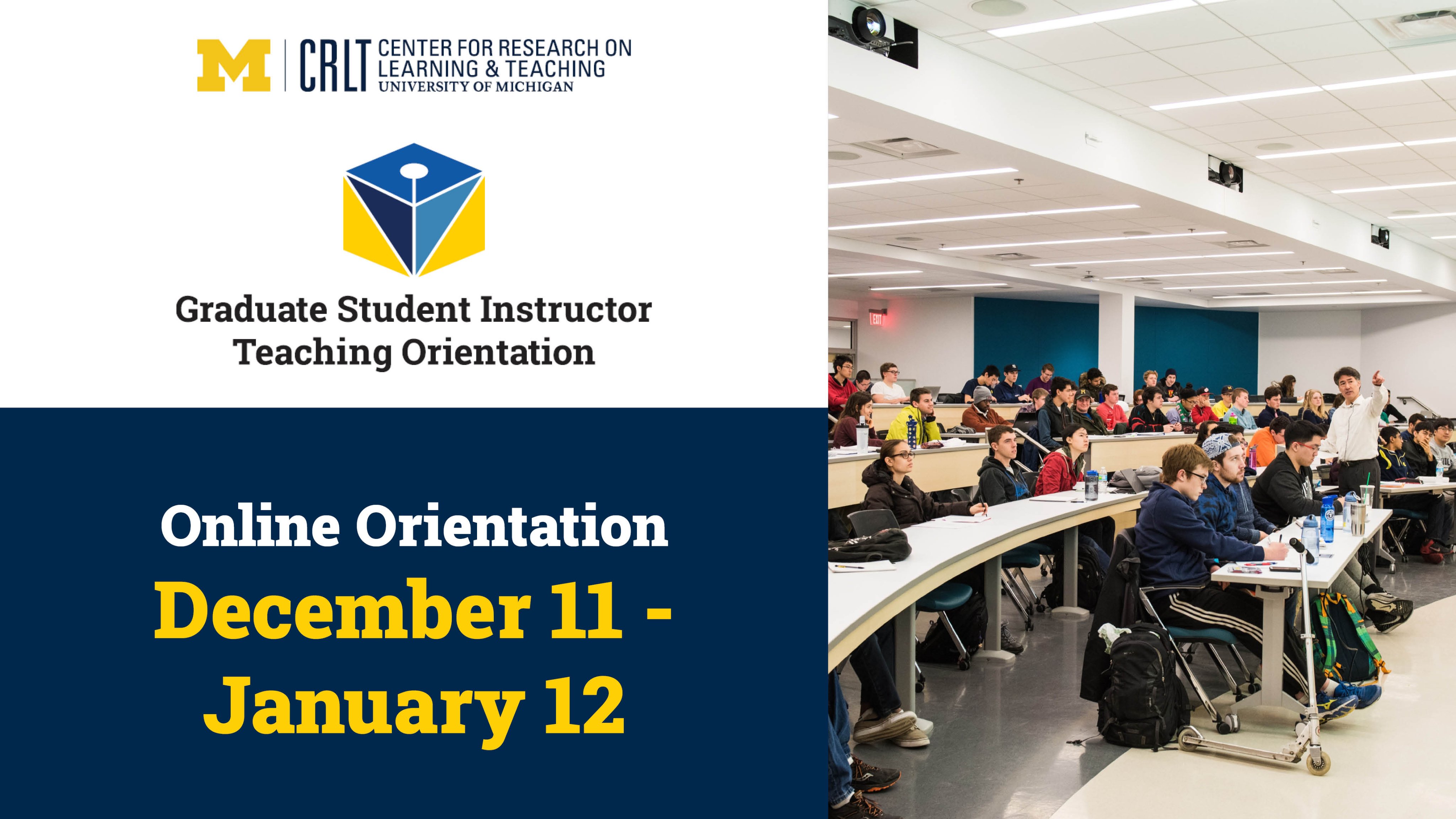 M | CRLT CENTER FOR RESEARCH ON LEARNING & TEACHING UNIVERSITY OF MICHIGAN

Graduate Student Instructor Teaching Orientation

Online Orientation

December 11 - January 12

EXIT